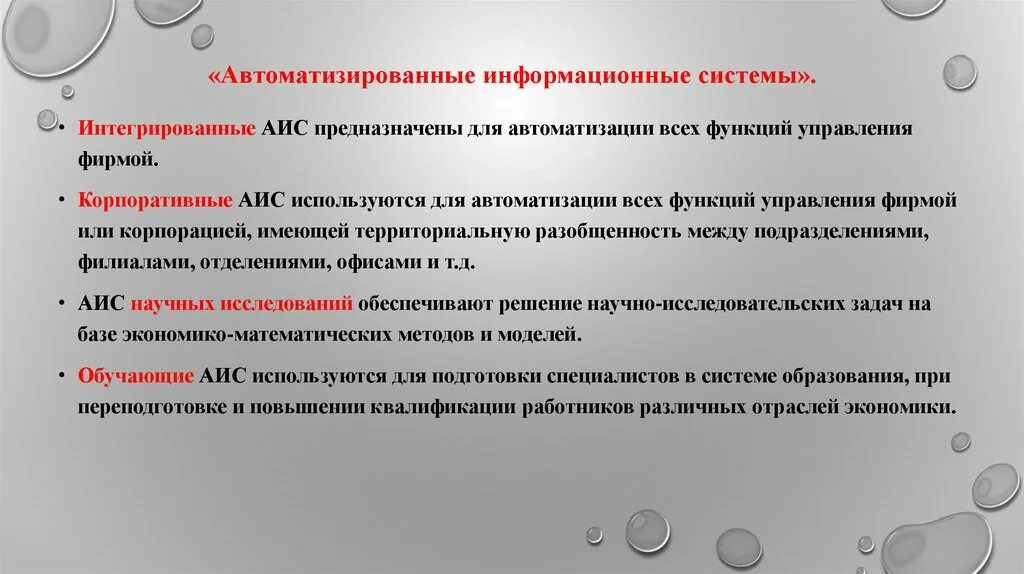 «Автоматизированные информационные системы».

• Интегрированные АИС предназначены для автоматизации всех функций управления фирмой.

• Корпоративные АИС используются для автоматизации всех функций управления фирмой или корпорацией, имеющей территориальную разобщенность между подразделениями, филиалами, отделениями, офисами и т.д.

• АИС научных исследований обеспечивают решение научно-исследовательских задач на базе экономико-математических методов и моделей.

• Обучающие АИС используются для подготовки специалистов в системе образования, при переподготовке и повышении квалификации работников различных отраслей экономики.